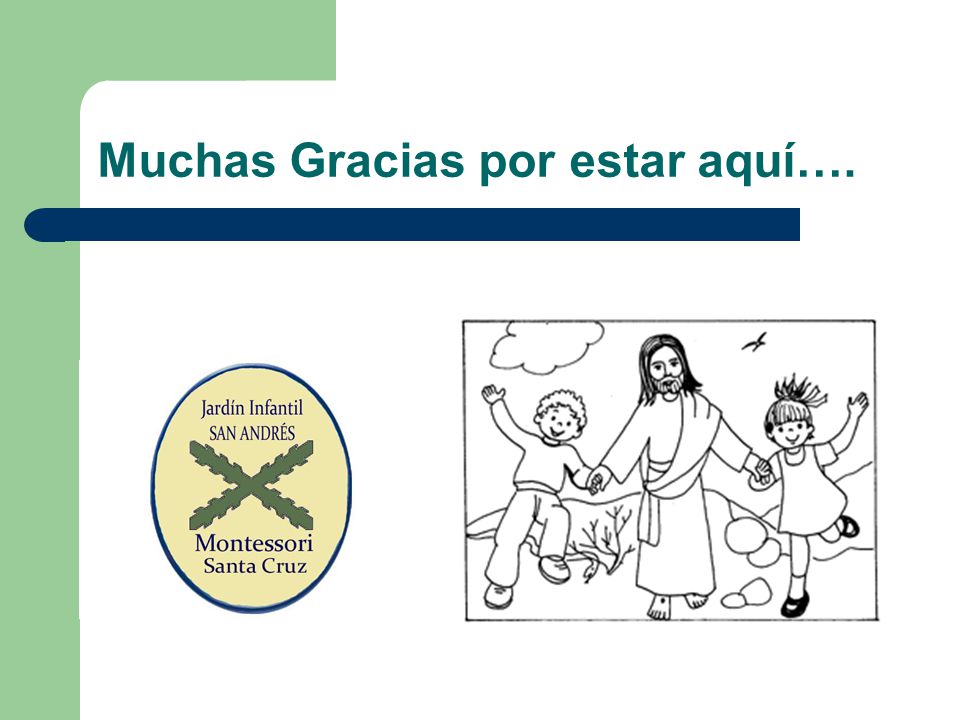 Muchas Gracias por estar aquí….

Jardín Infantil
SAN ANDRÉS

Montessori
Santa Cruz